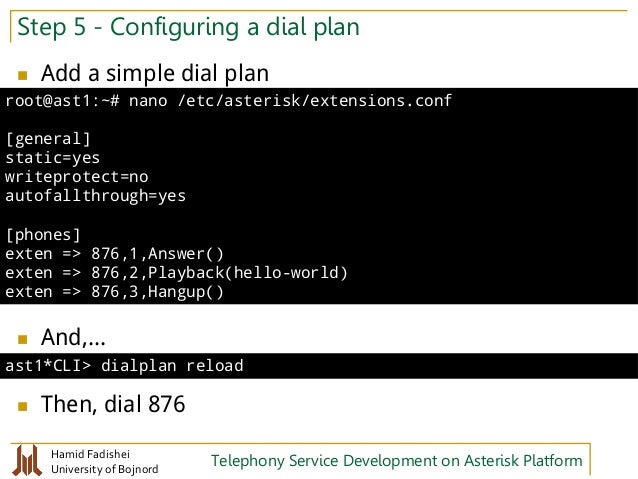 Step 5 - Configuring a dial plan

Add a simple dial plan

root@ast1:~# nano /etc/asterisk/extensions.conf

[general]
static=yes
writeprotect=no
autofallthrough=yes

[phones]
exten => 876,1,Answer()
exten => 876,2,Playback(hello-world)
exten => 876,3,Hangup()

And,...

ast1*CLI> dialplan reload

Then, dial 876

Hamid Fadishei
University of Bojnord

Telephony Service Development on Asterisk Platform